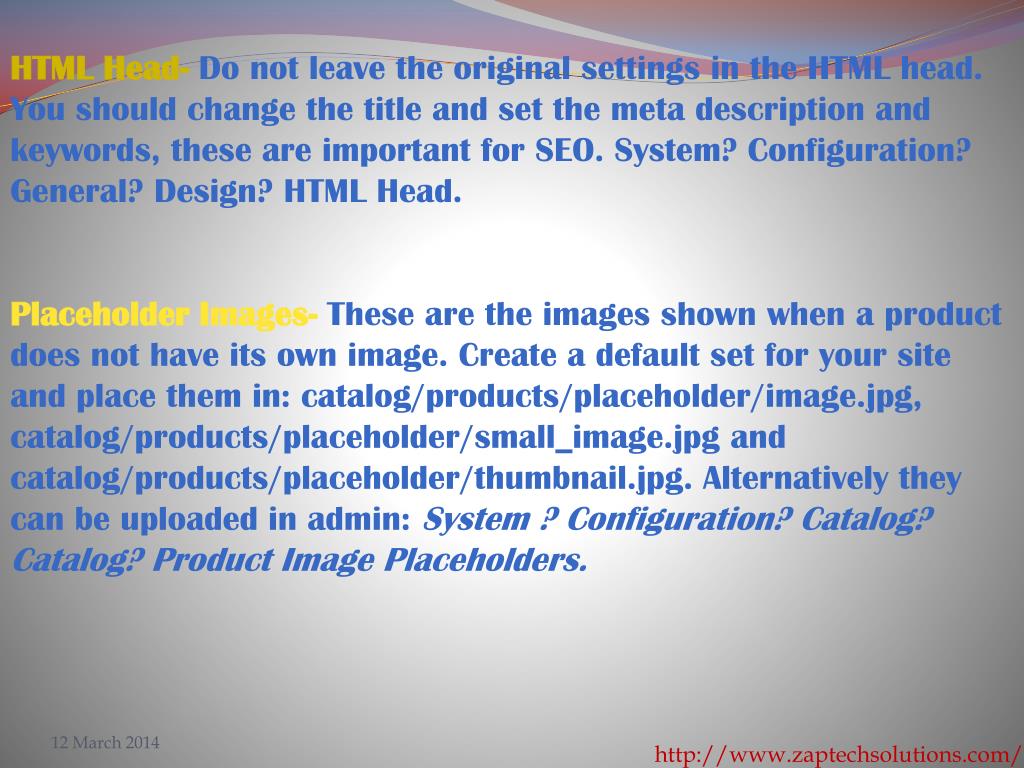 HTML Head- Do not leave the original settings in the HTML head. You should change the title and set the meta description and keywords, these are important for SEO. System? Configuration? General? Design? HTML Head.

Placeholder Images- These are the images shown when a product does not have its own image. Create a default set for your site and place them in: catalog/products/placeholder/image.jpg, catalog/products/placeholder/small_image.jpg and catalog/products/placeholder/thumbnail.jpg. Alternatively they can be uploaded in admin: System ? Configuration? Catalog? Catalog? Product Image Placeholders.

12 March 2014

http://www.zaptechsolutions.com/